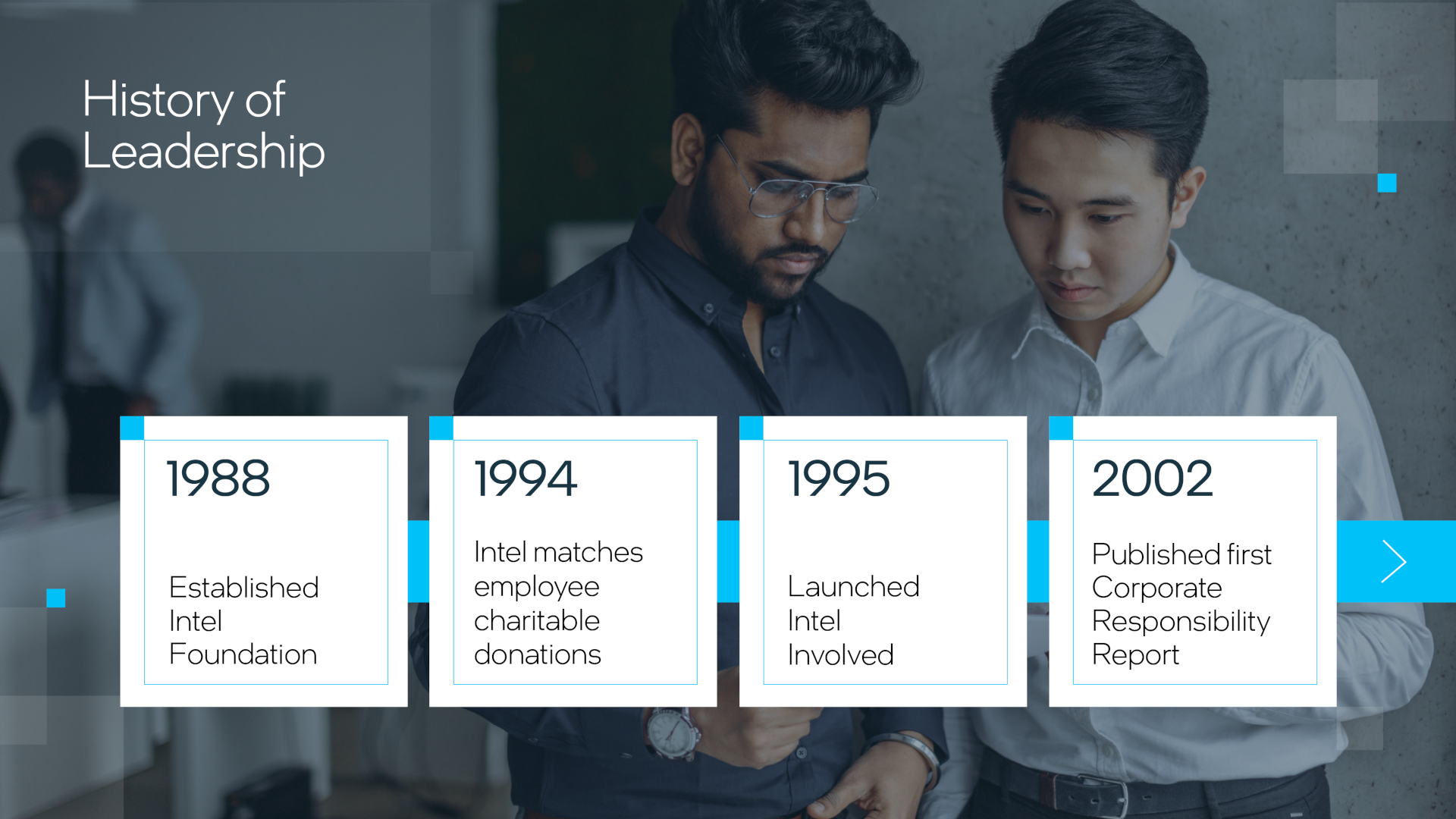 History of Leadership

1988

Established Intel Foundation

1994

Intel matches employee charitable donations

1995

Launched Intel Involved

2002

Published first Corporate Responsibility Report